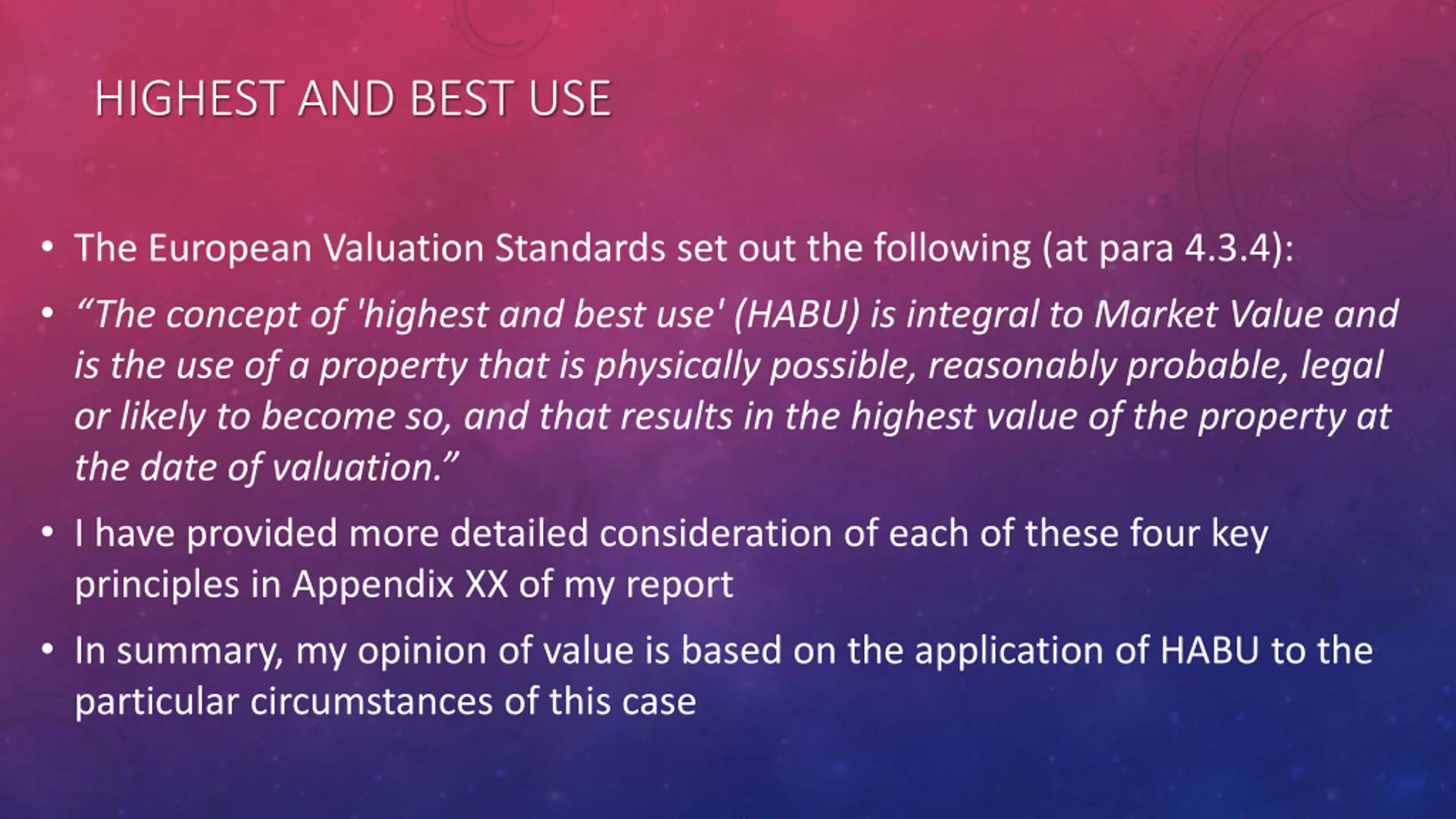 HIGHEST AND BEST USE

• The European Valuation Standards set out the following (at para 4.3.4):

• “The concept of 'highest and best use' (HABU) is integral to Market Value and is the use of a property that is physically possible, reasonably probable, legal or likely to become so, and that results in the highest value of the property at the date of valuation.”

• I have provided more detailed consideration of each of these four key principles in Appendix XX of my report

• In summary, my opinion of value is based on the application of HABU to the particular circumstances of this case